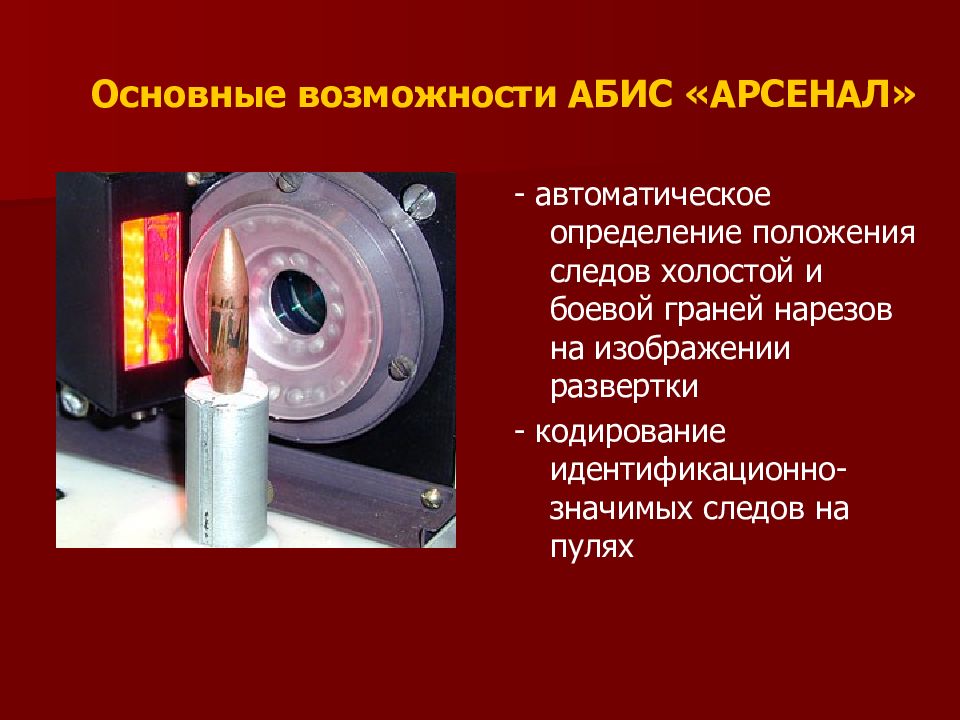 Основные возможности АБИС «АРСЕНАЛ»

- автоматическое определение положения следов холостой и боевой граней нарезов на изображении развертки

- кодирование идентификационно-значимых следов на пулях